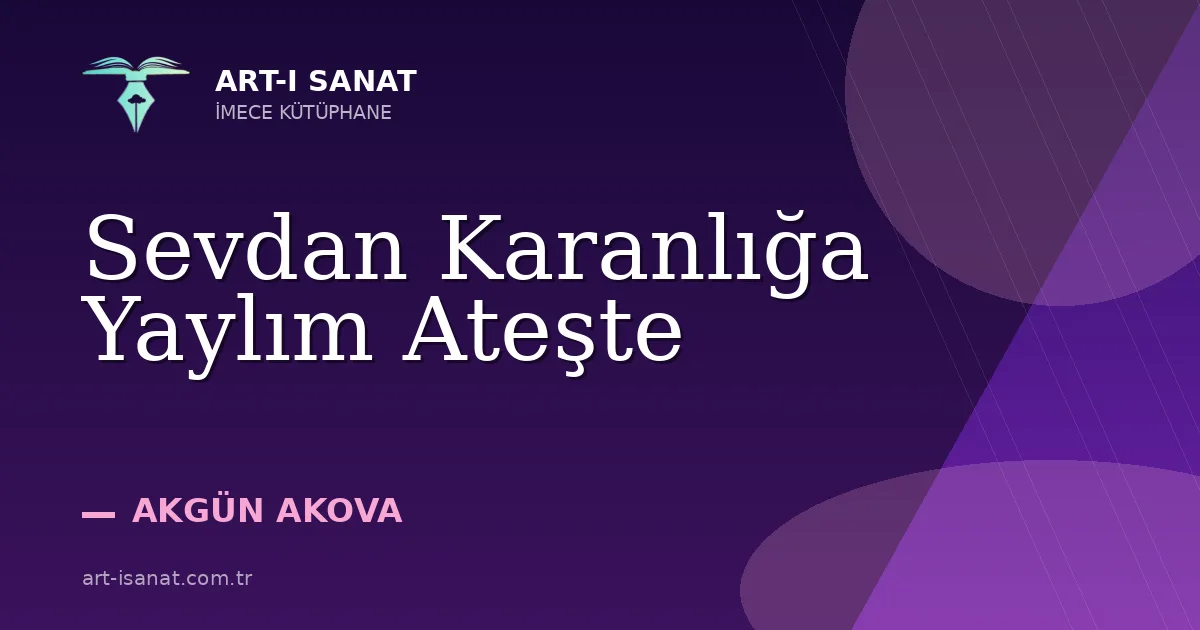 ART-I SANAT
İMECE KÜTÜPHANE

Sevdan Karanlığa Yaylım Ateşte

— AKGÜN AKOVA

art-isanat.com.tr